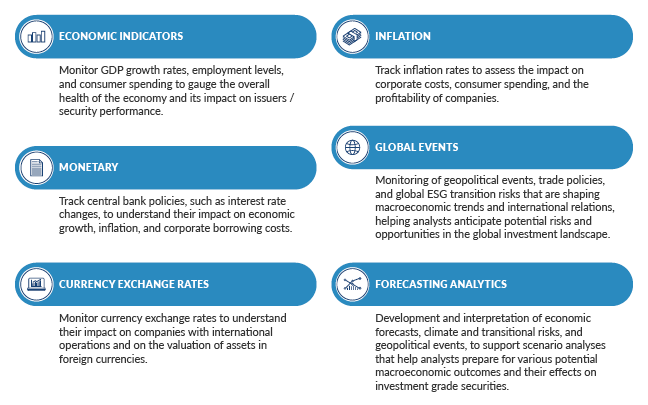 ECONOMIC INDICATORS

Monitor GDP growth rates, employment levels, and consumer spending to gauge the overall health of the economy and its impact on issuers / security performance.

MONETARY

Track central bank policies, such as interest rate changes, to understand their impact on economic growth, inflation, and corporate borrowing costs.

CURRENCY EXCHANGE RATES

Monitor currency exchange rates to understand their impact on companies with international operations and on the valuation of assets in foreign currencies.

INFLATION

Track inflation rates to assess the impact on corporate costs, consumer spending, and the profitability of companies.

GLOBAL EVENTS

Monitoring of geopolitical events, trade policies, and global ESG transition risks that are shaping macroeconomic trends and international relations, helping analysts anticipate potential risks and opportunities in the global investment landscape.

FORECASTING ANALYTICS

Development and interpretation of economic forecasts, climate and transitional risks, and geopolitical events, to support scenario analyses that help analysts prepare for various potential macroeconomic outcomes and their effects on investment grade securities.